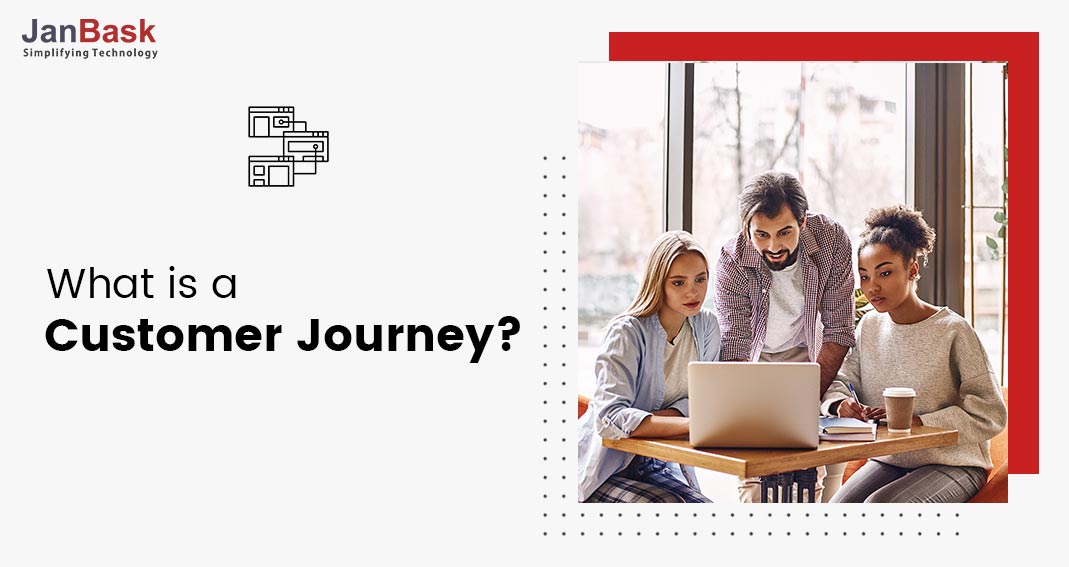 JanBask
Simplifying Technology

What is a
Customer Journey?